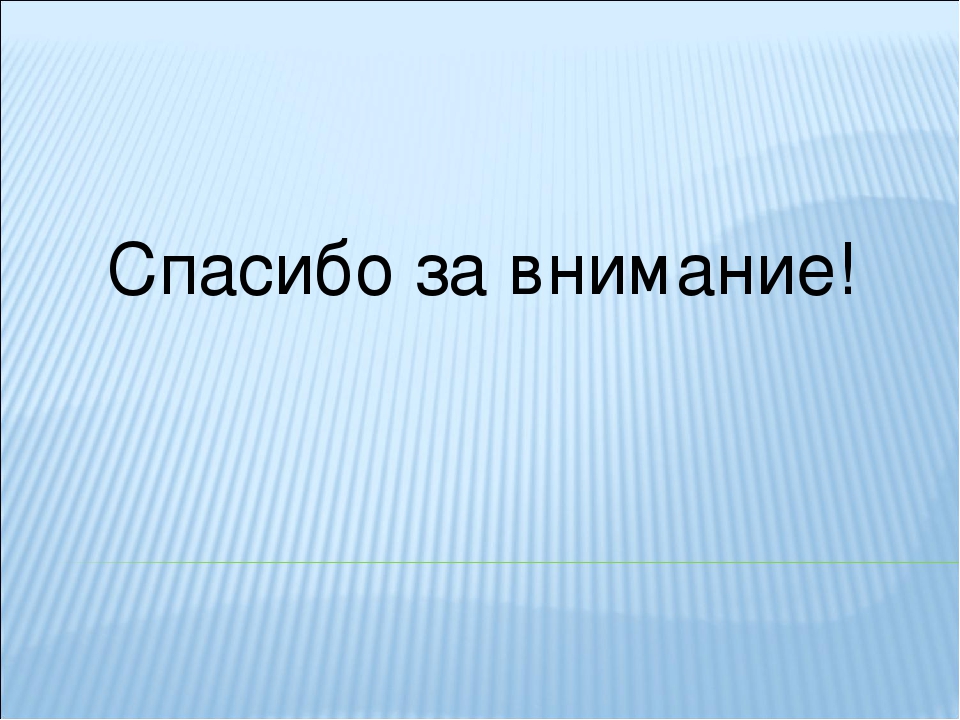 Спасибо за внимание!